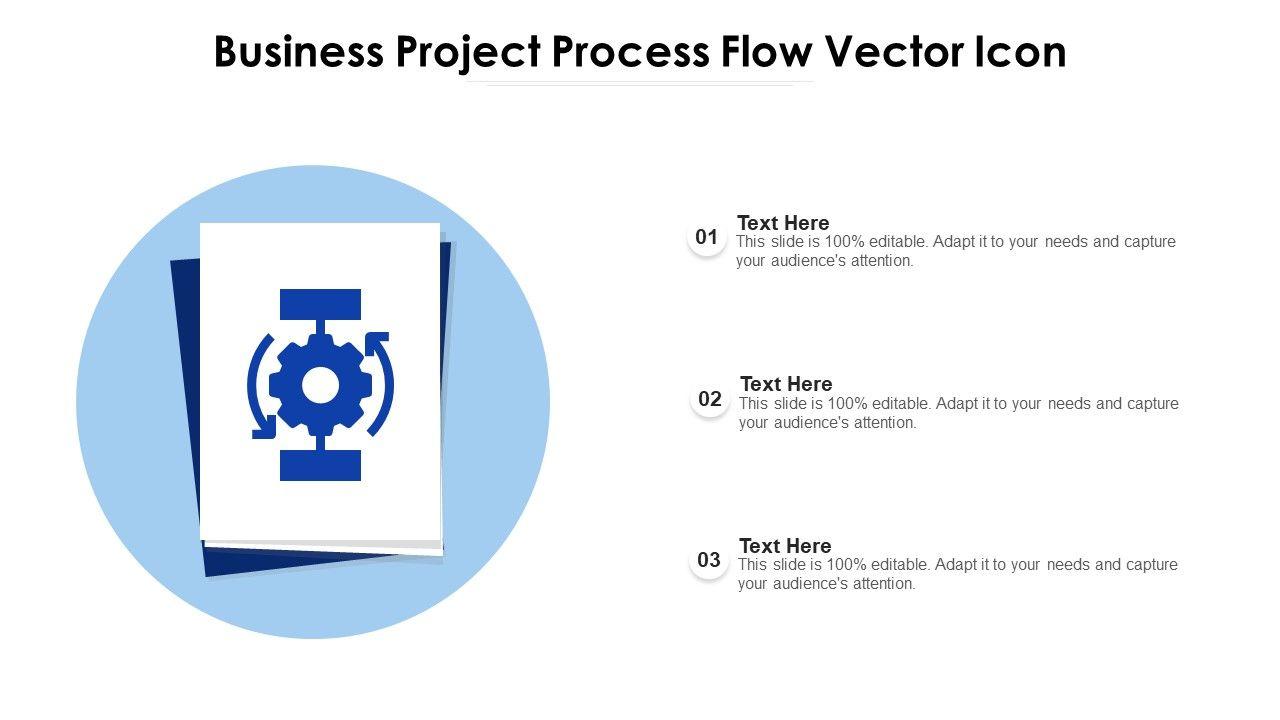 Business Project Process Flow Vector Icon

01
Text Here
This slide is 100% editable. Adapt it to your needs and capture your audience's attention.

02
Text Here
This slide is 100% editable. Adapt it to your needs and capture your audience's attention.

03
Text Here
This slide is 100% editable. Adapt it to your needs and capture your audience's attention.